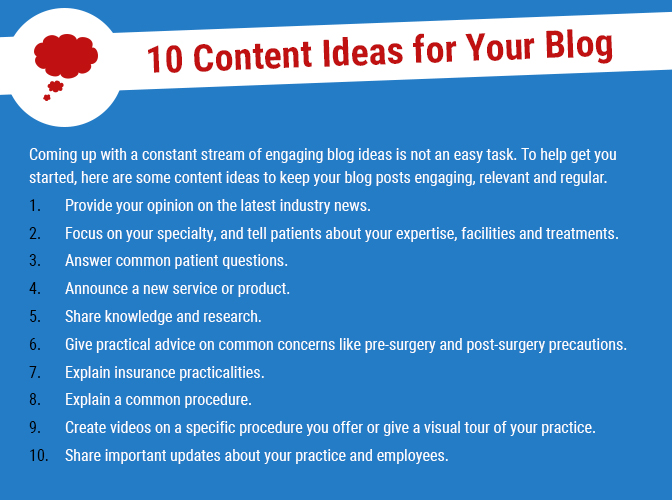 10 Content Ideas for Your Blog

Coming up with a constant stream of engaging blog ideas is not an easy task. To help get you started, here are some content ideas to keep your blog posts engaging, relevant and regular.

1. Provide your opinion on the latest industry news.
2. Focus on your specialty, and tell patients about your expertise, facilities and treatments.
3. Answer common patient questions.
4. Announce a new service or product.
5. Share knowledge and research.
6. Give practical advice on common concerns like pre-surgery and post-surgery precautions.
7. Explain insurance practicalities.
8. Explain a common procedure.
9. Create videos on a specific procedure you offer or give a visual tour of your practice.
10. Share important updates about your practice and employees.